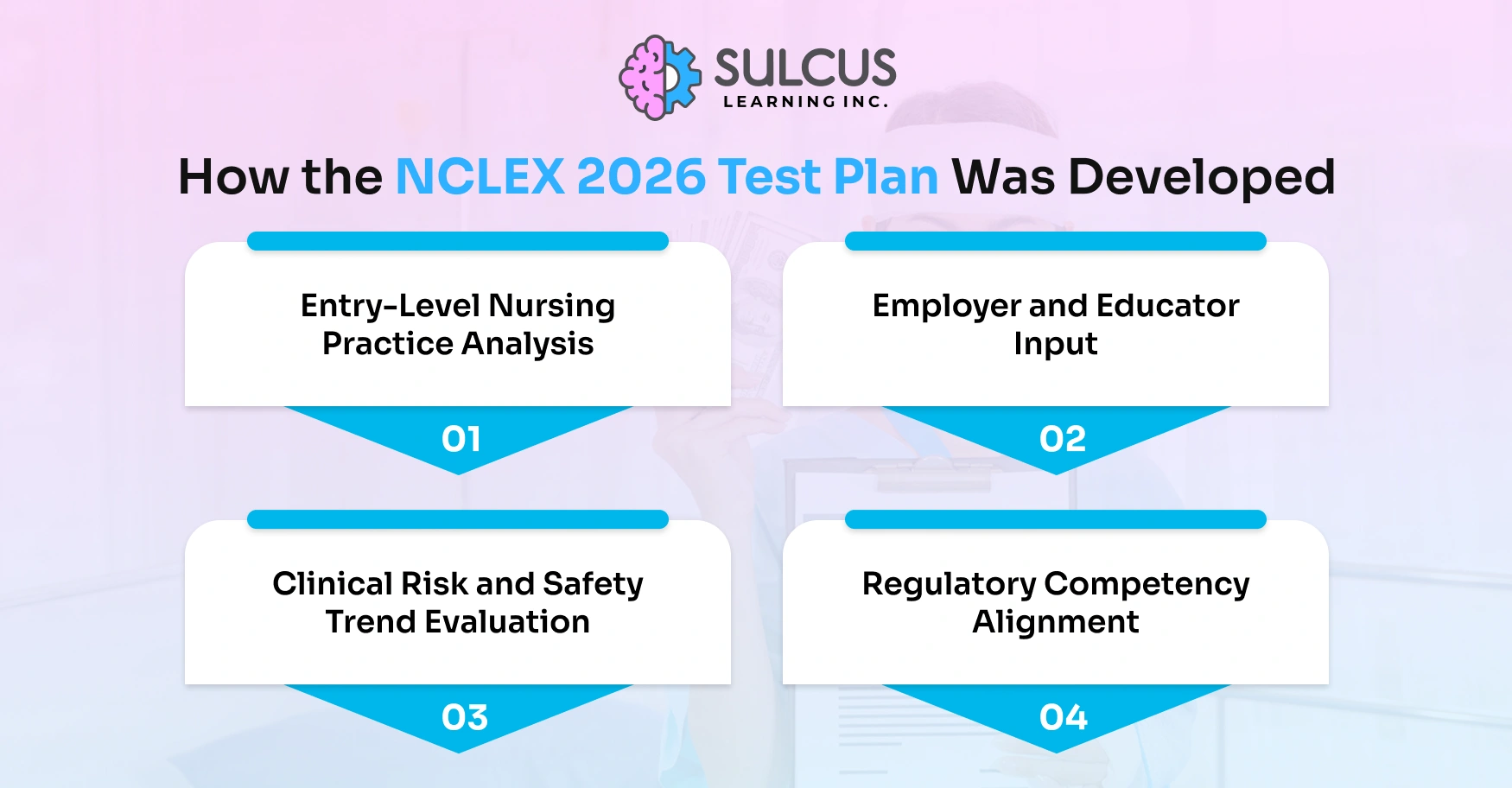 SULCUS
LEARNING INC.

How the NCLEX 2026 Test Plan Was Developed

Entry-Level Nursing Practice Analysis

01

Employer and Educator Input

02

Clinical Risk and Safety Trend Evaluation

03

Regulatory Competency Alignment

04